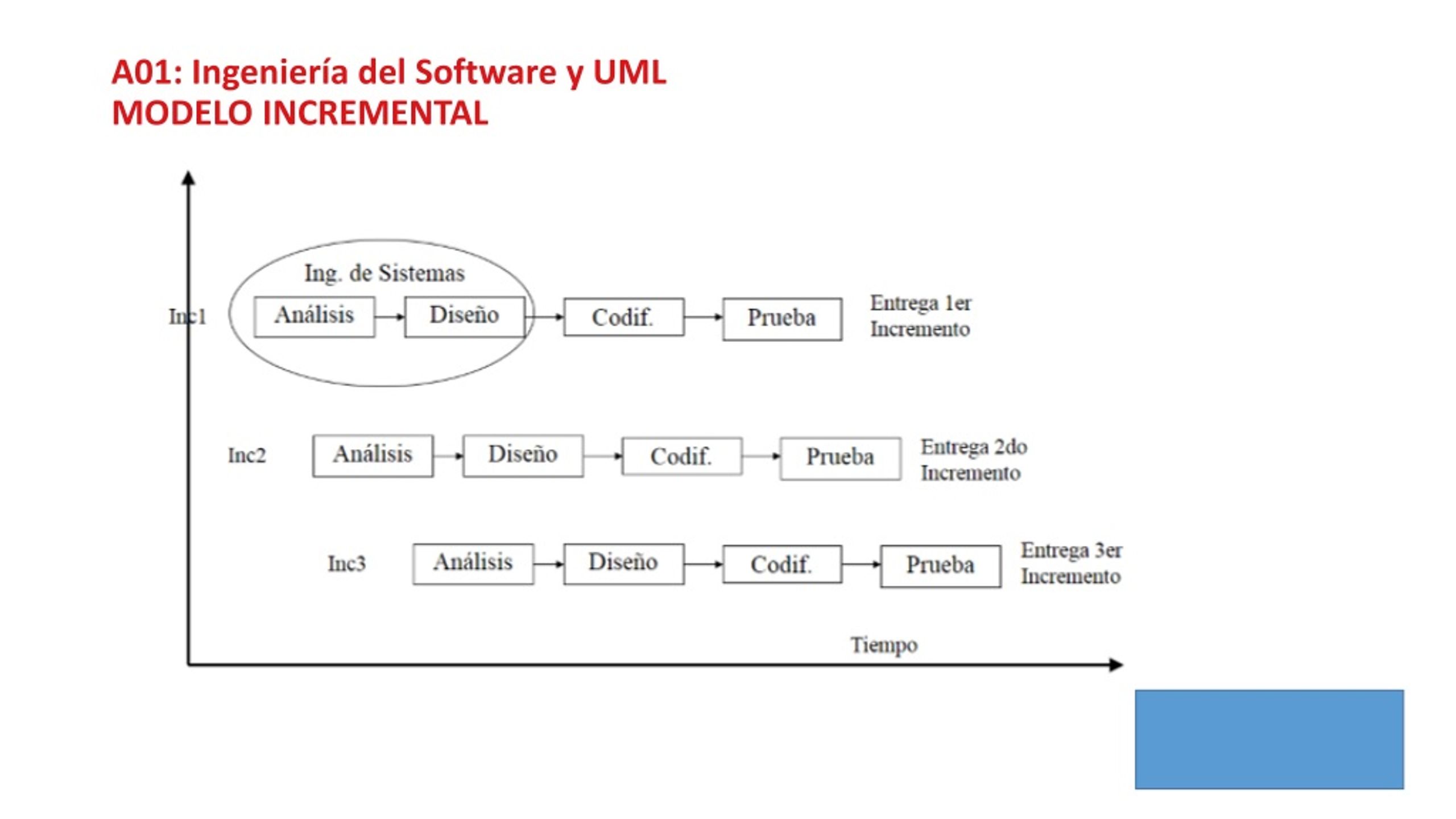 A01: Ingeniería del Software y UML
MODELO INCREMENTAL

Ing. de Sistemas

Inc1 Análisis Diseño Codif. Prueba Entrega 1er Incremento

Inc2 Análisis Diseño Codif. Prueba Entrega 2do Incremento

Inc3 Análisis Diseño Codif. Prueba Entrega 3er Incremento

Tiempo